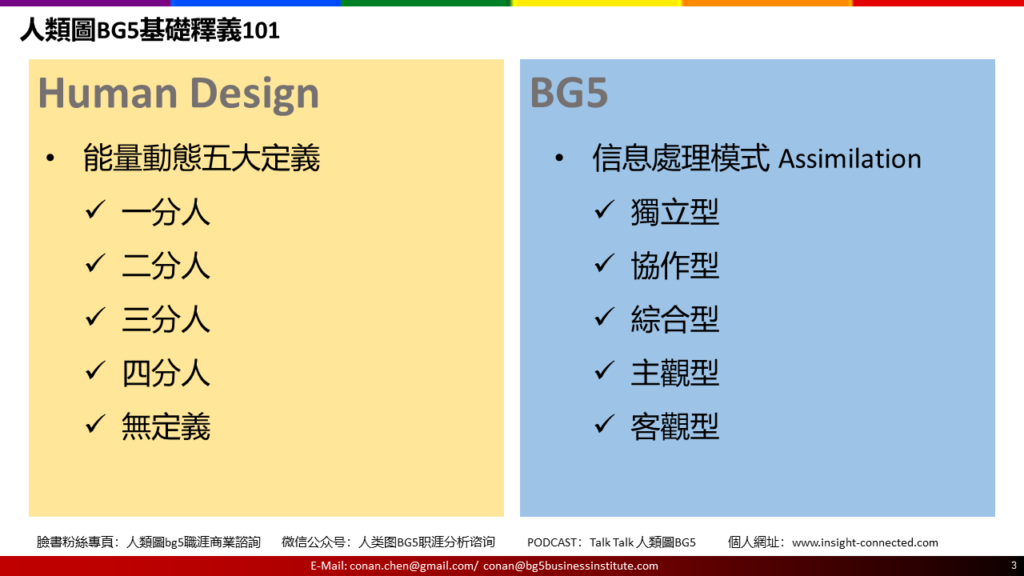 人類圖BG5基礎釋義101

Human Design

• 能量動態五大定義
✓ 一分人
✓ 二分人
✓ 三分人
✓ 四分人
✓ 無定義

BG5

• 信息處理模式 Assimilation
✓ 獨立型
✓ 協作型
✓ 綜合型
✓ 主觀型
✓ 客觀型

臉書粉絲專頁：人類圖bg5職涯商業諮詢　微信公众号：人类图BG5职涯分析谘询　PODCAST：Talk Talk 人類圖BG5　個人網址：www.insight-connected.com

E-Mail: conan.chen@gmail.com/ conan@bg5businessinstitute.com

3